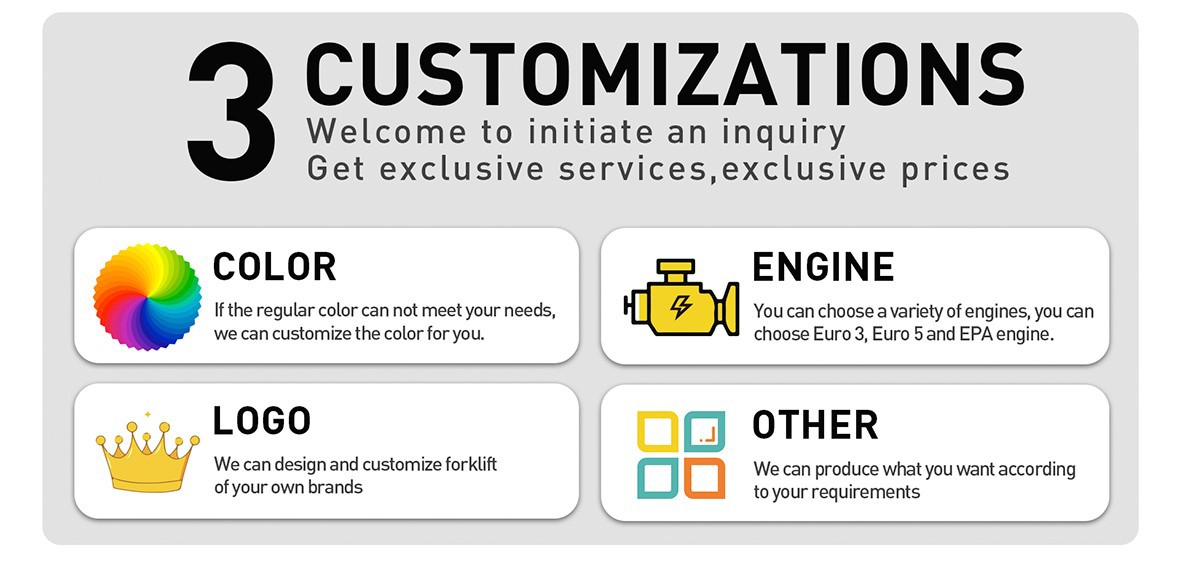 3 CUSTOMIZATIONS
Welcome to initiate an inquiry
Get exclusive services,exclusive prices

COLOR
If the regular color can not meet your needs, we can customize the color for you.

ENGINE
You can choose a variety of engines, you can choose Euro 3, Euro 5 and EPA engine.

LOGO
We can design and customize forklift of your own brands

OTHER
We can produce what you want according to your requirements